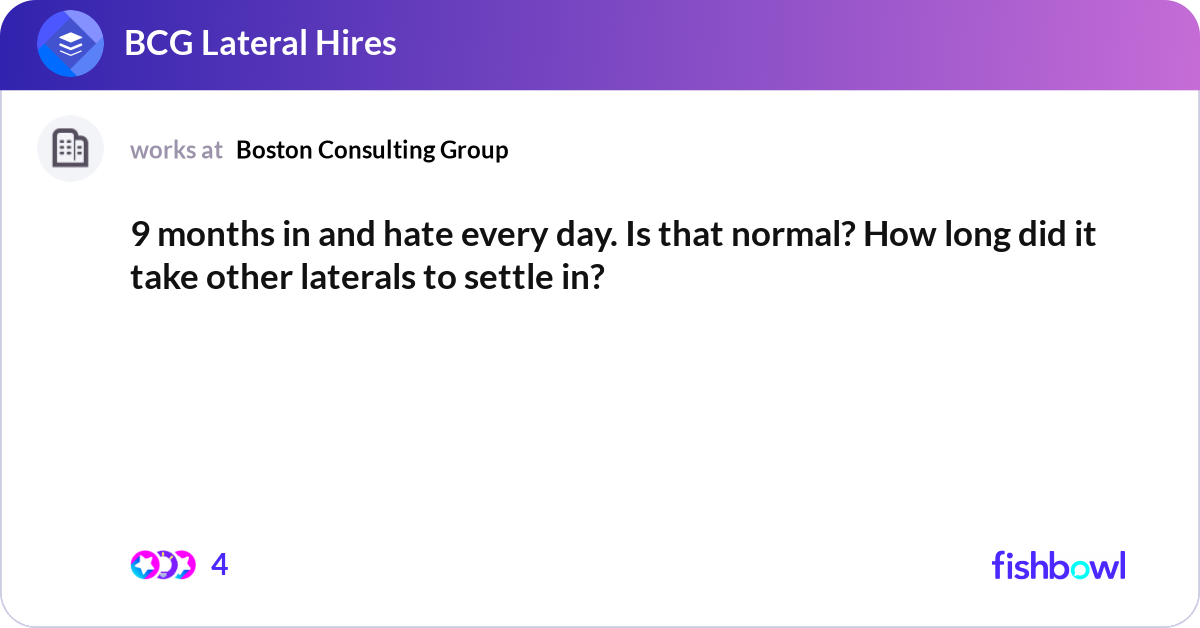 BCG Lateral Hires

works at Boston Consulting Group

9 months in and hate every day. Is that normal? How long did it take other laterals to settle in?

4

fishbowl